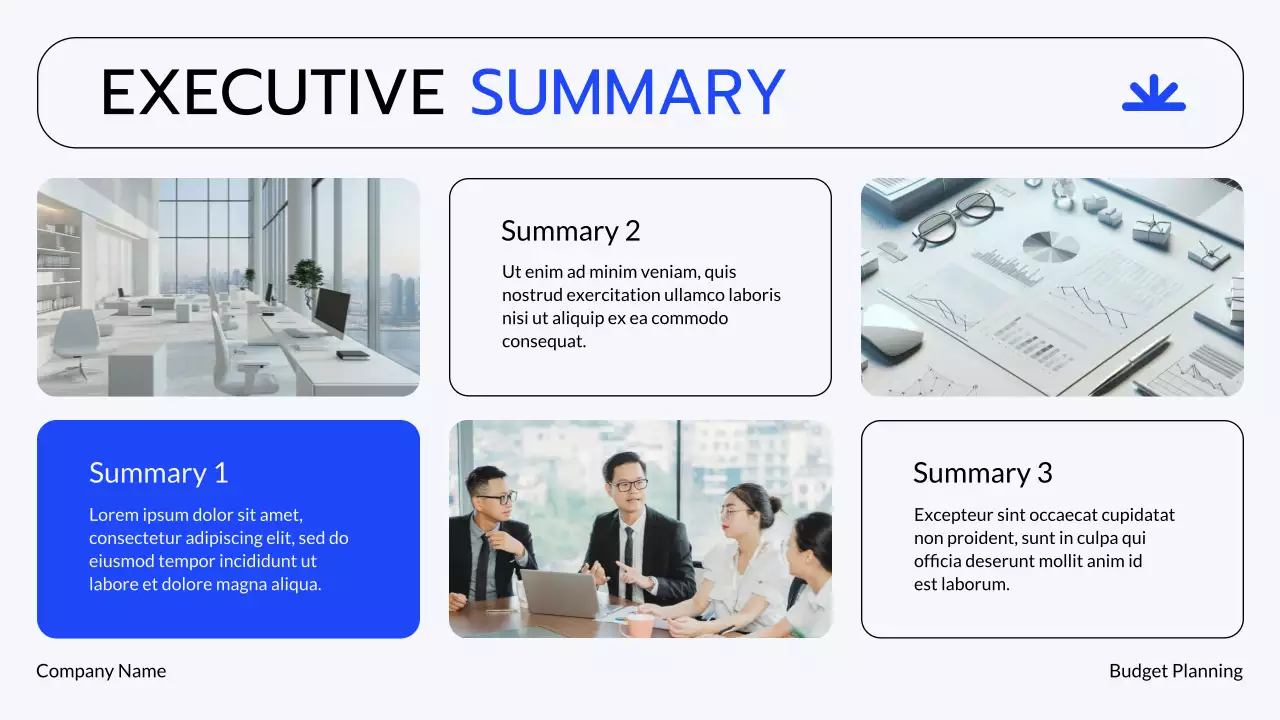 EXECUTIVE SUMMARY

Summary 2

Ut enim ad minim veniam, quis nostrud exercitation ullamco laboris nisi ut aliquip ex ea commodo consequat.

Summary 1

Lorem ipsum dolor sit amet, consectetur adipiscing elit, sed do eiusmod tempor incididunt ut labore et dolore magna aliqua.

Summary 3

Excepteur sint occaecat cupidatat non proident, sunt in culpa qui officia deserunt mollit anim id est laborum.

Company Name

Budget Planning